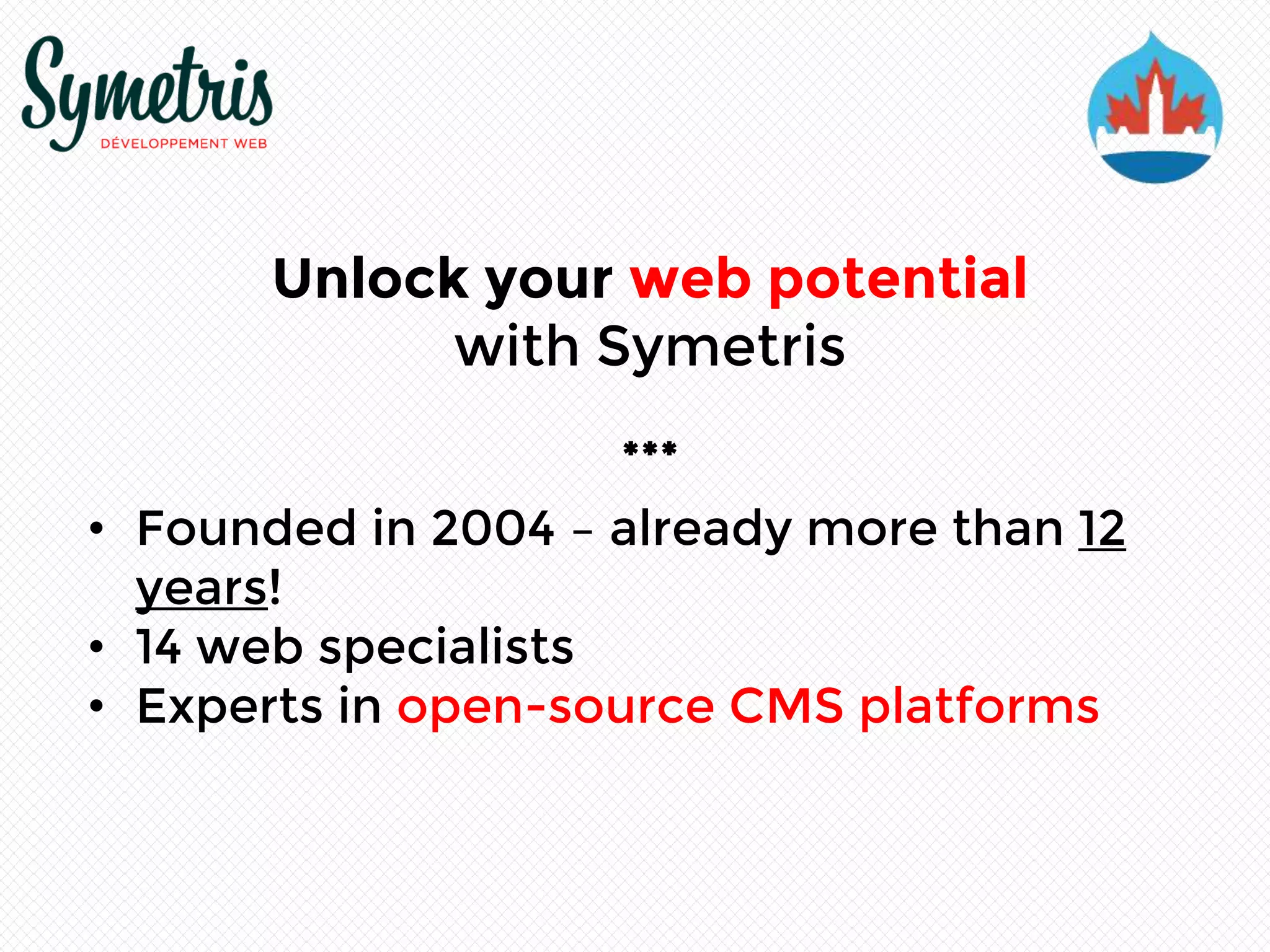 Symetris
DÉVELOPPEMENT WEB

Unlock your web potential with Symetris

***

• Founded in 2004 – already more than 12 years!
• 14 web specialists
• Experts in open-source CMS platforms